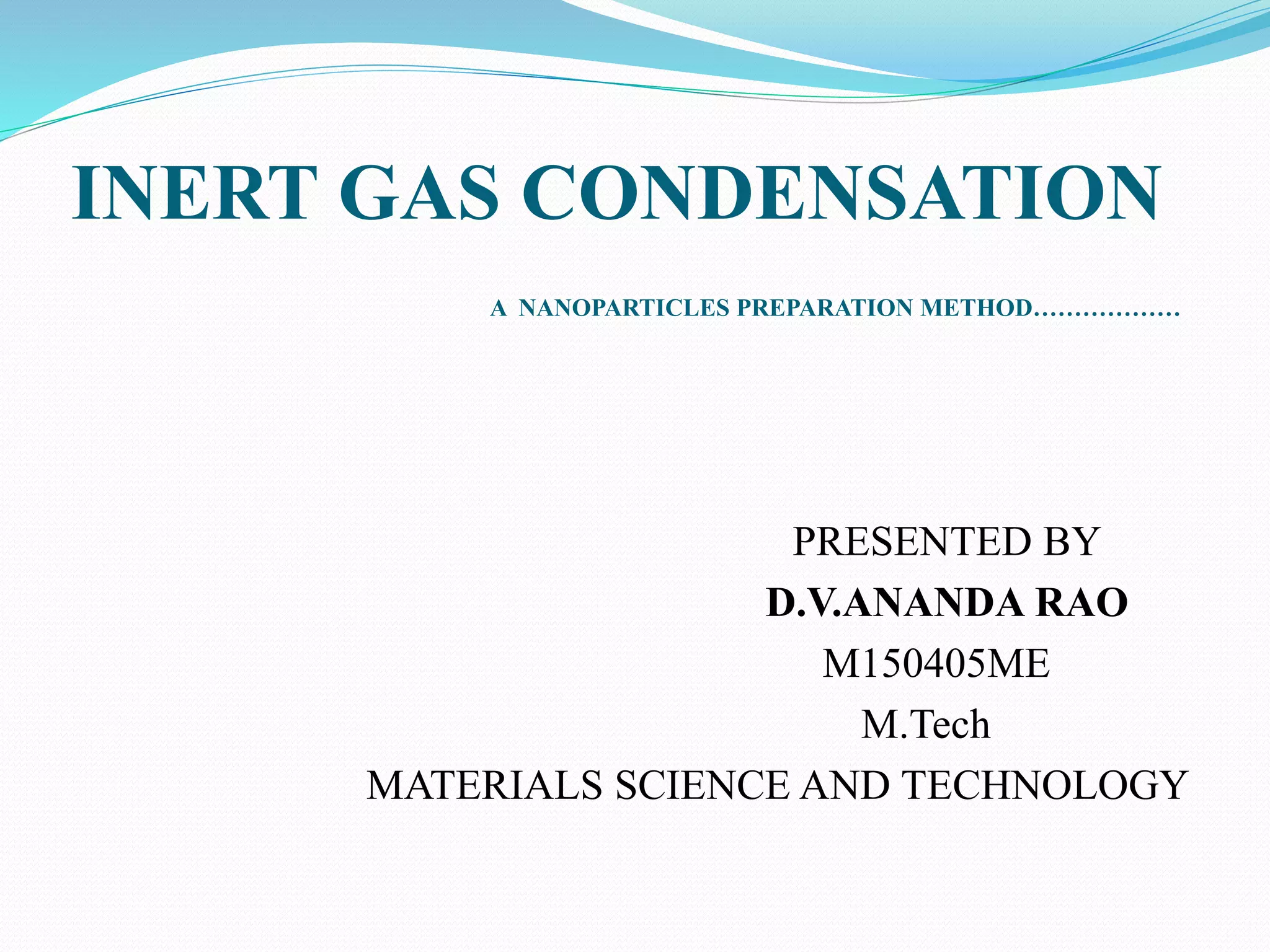 INERT GAS CONDENSATION

A NANOPARTICLES PREPARATION METHOD………………

PRESENTED BY
D.V.ANANDA RAO
M150405ME
M.Tech
MATERIALS SCIENCE AND TECHNOLOGY